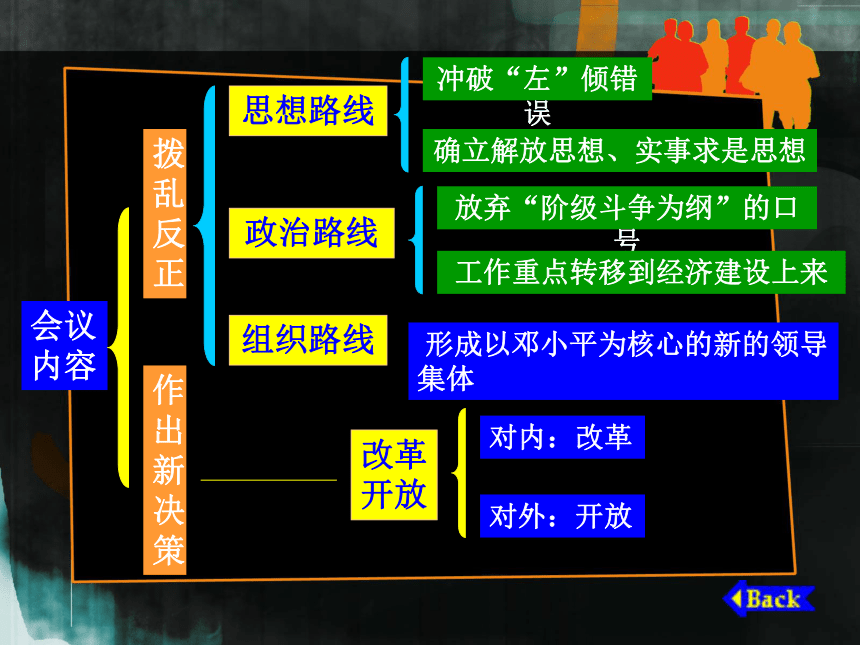 会议内容

拨乱反正

思想路线

冲破“左”倾错误

确立解放思想、实事求是思想

政治路线

放弃“阶级斗争为纲”的口号

工作重点转移到经济建设上来

组织路线

形成以邓小平为核心的新的领导集体

作出新决策

改革开放

对内：改革

对外：开放

Back